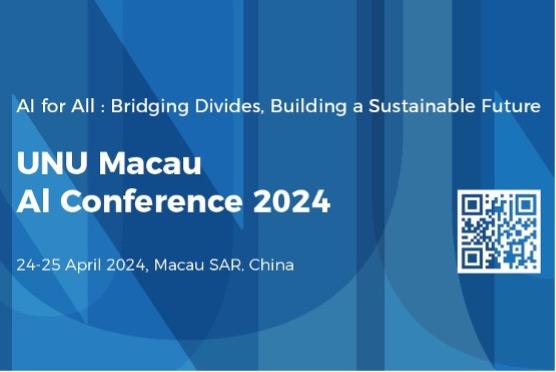 AI for All : Bridging Divides, Building a Sustainable Future

UNU Macau
AI Conference 2024

24-25 April 2024, Macau SAR, China